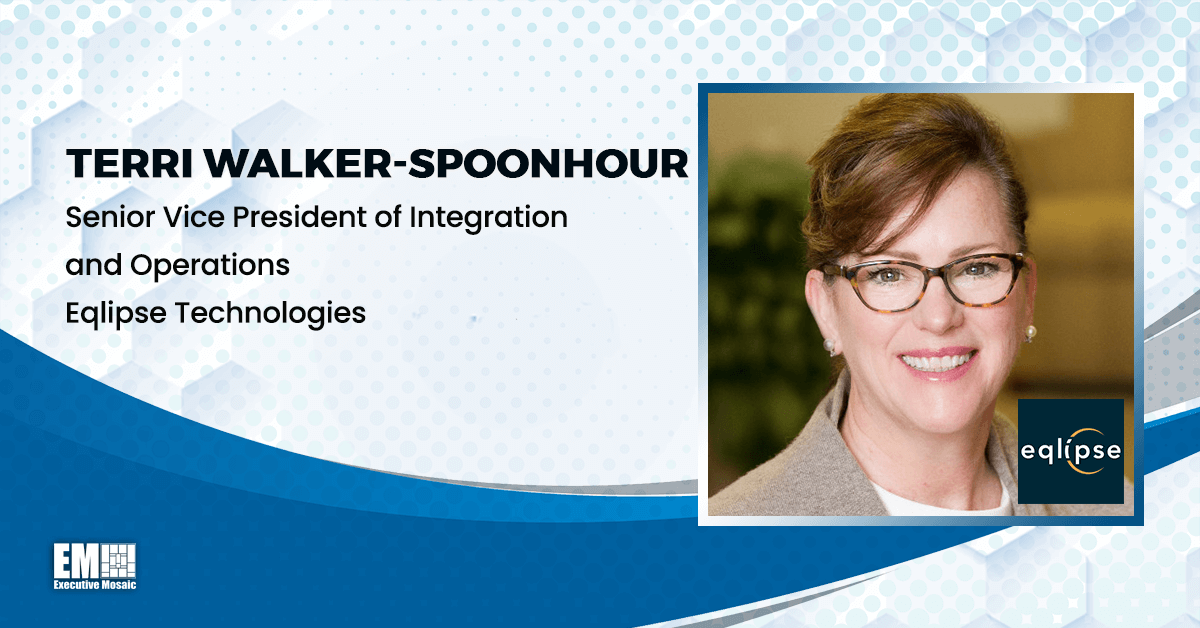 TERRI WALKER-SPOONHOUR
Senior Vice President of Integration and Operations
Eqlipse Technologies

eqlipse

EM
Executive Mosaic